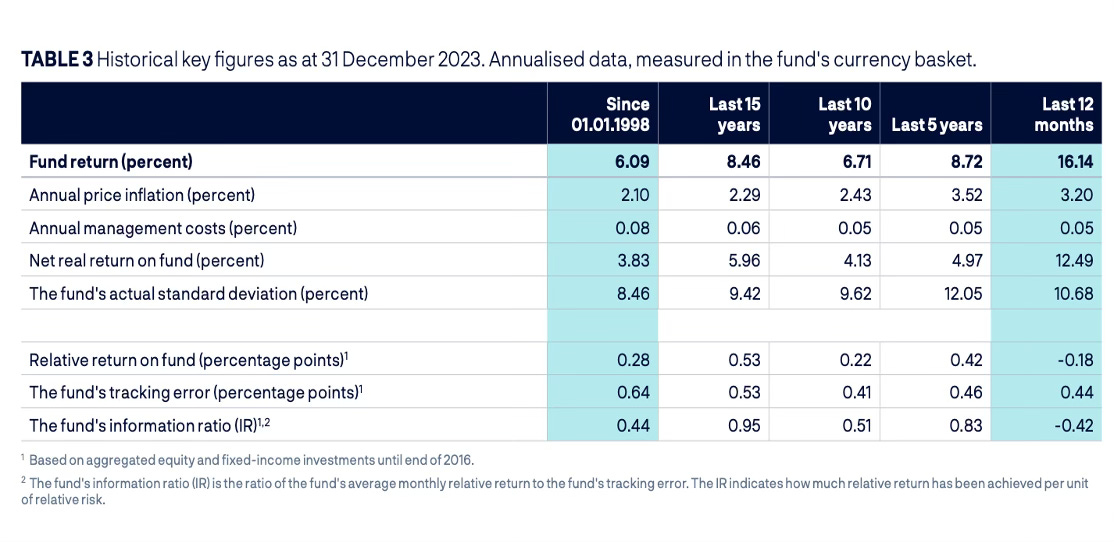 **TABLE 3** Historical key figures as at 31 December 2023. Annualised data, measured in the fund's currency basket.

| | Since 01.01.1998 | Last 15 years | Last 10 years | Last 5 years | Last 12 months |
|---|---|---|---|---|---|
| **Fund return (percent)** | **6.09** | **8.46** | **6.71** | **8.72** | **16.14** |
| Annual price inflation (percent) | 2.10 | 2.29 | 2.43 | 3.52 | 3.20 |
| Annual management costs (percent) | 0.08 | 0.06 | 0.05 | 0.05 | 0.05 |
| Net real return on fund (percent) | 3.83 | 5.96 | 4.13 | 4.97 | 12.49 |
| The fund's actual standard deviation (percent) | 8.46 | 9.42 | 9.62 | 12.05 | 10.68 |
| | | | | | |
| Relative return on fund (percentage points)$^1$ | 0.28 | 0.53 | 0.22 | 0.42 | -0.18 |
| The fund's tracking error (percentage points)$^1$ | 0.64 | 0.53 | 0.41 | 0.46 | 0.44 |
| The fund's information ratio (IR)$^{1,2}$ | 0.44 | 0.95 | 0.51 | 0.83 | -0.42 |

$^1$ Based on aggregated equity and fixed-income investments until end of 2016.

$^2$ The fund's information ratio (IR) is the ratio of the fund's average monthly relative return to the fund's tracking error. The IR indicates how much relative return has been achieved per unit of relative risk.